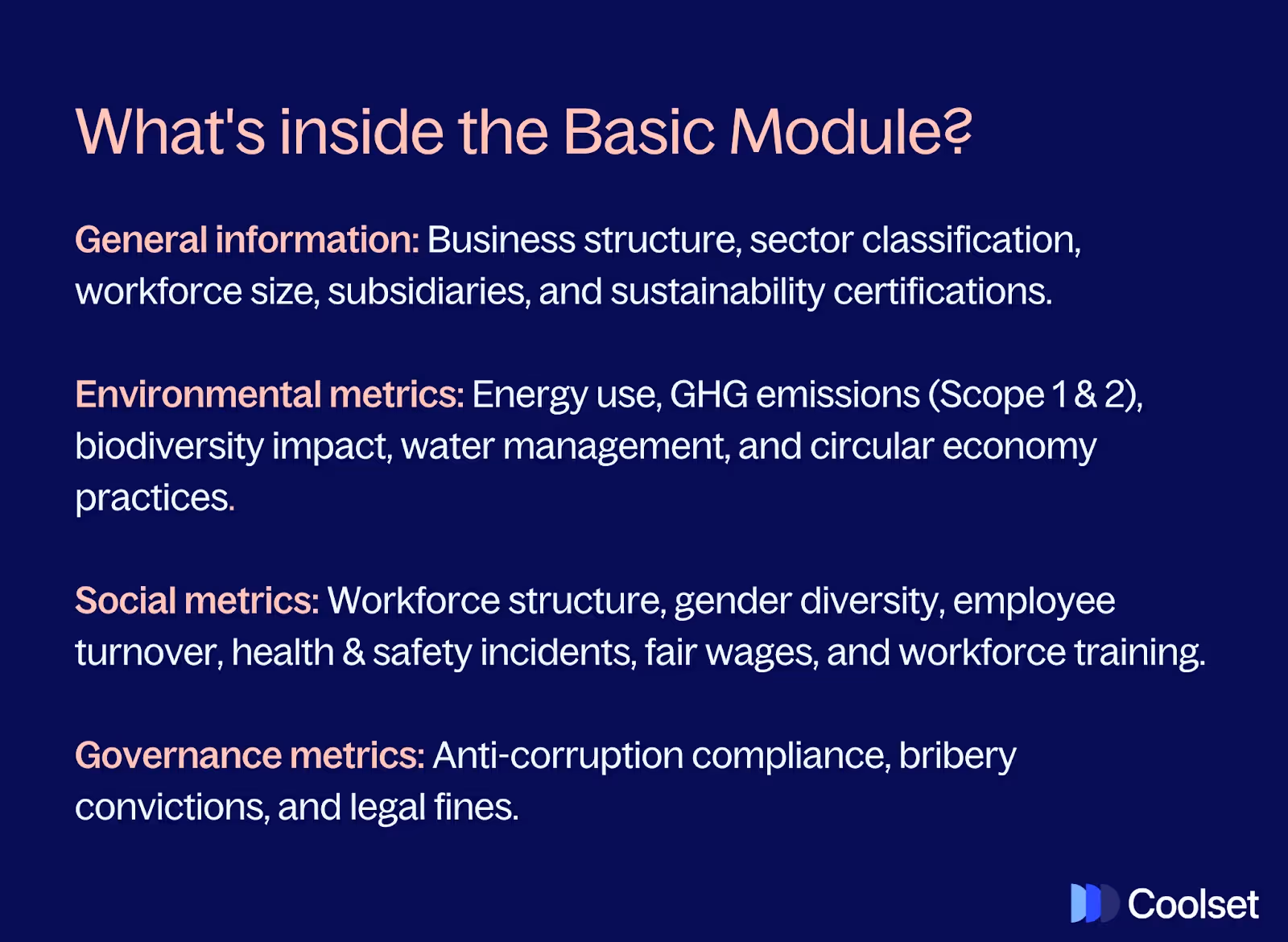 What's inside the Basic Module?

General information: Business structure, sector classification, workforce size, subsidiaries, and sustainability certifications.

Environmental metrics: Energy use, GHG emissions (Scope 1 & 2), biodiversity impact, water management, and circular economy practices.

Social metrics: Workforce structure, gender diversity, employee turnover, health & safety incidents, fair wages, and workforce training.

Governance metrics: Anti-corruption compliance, bribery convictions, and legal fines.

Coolset